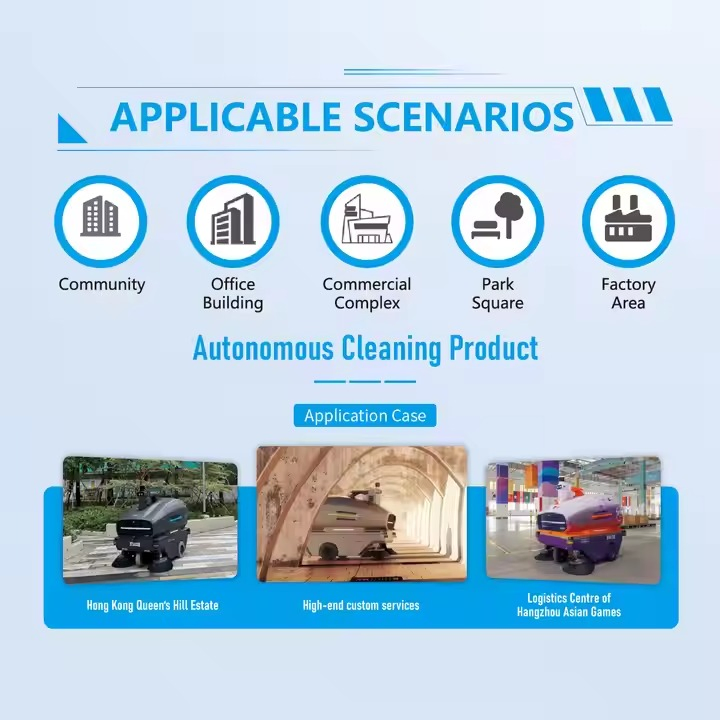 APPLICABLE SCENARIOS

Community

Office Building

Commercial Complex

Park Square

Factory Area

Autonomous Cleaning Product

Application Case

Hong Kong Queen's Hill Estate

High-end custom services

Logistics Centre of Hangzhou Asian Games